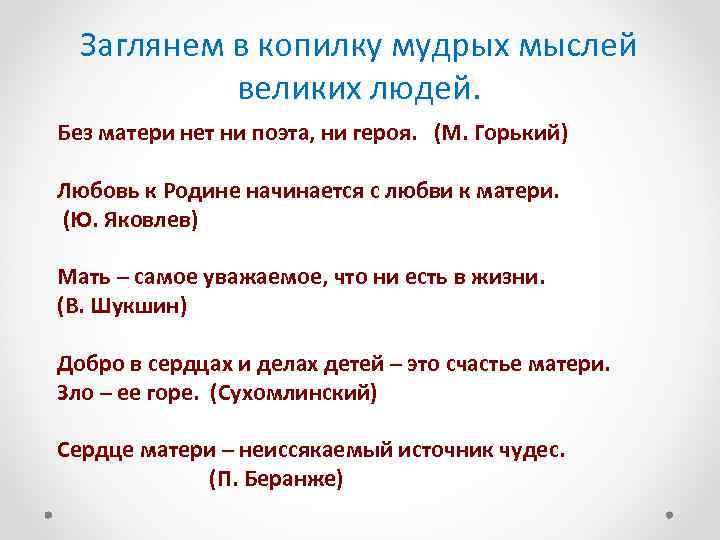 Заглянем в копилку мудрых мыслей великих людей.

Без матери нет ни поэта, ни героя. (М. Горький)

Любовь к Родине начинается с любви к матери. (Ю. Яковлев)

Мать – самое уважаемое, что ни есть в жизни. (В. Шукшин)

Добро в сердцах и делах детей – это счастье матери. Зло – ее горе. (Сухомлинский)

Сердце матери – неиссякаемый источник чудес. (П. Беранже)